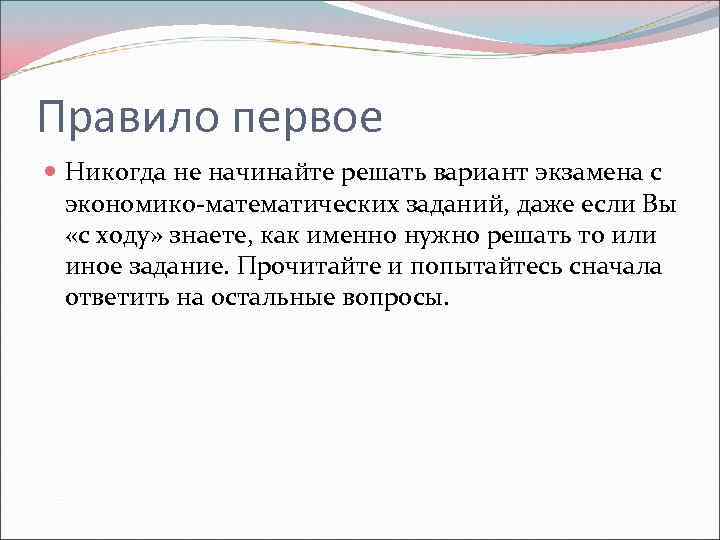 Правило первое

Никогда не начинайте решать вариант экзамена с экономико-математических заданий, даже если Вы «с ходу» знаете, как именно нужно решать то или иное задание. Прочитайте и попытайтесь сначала ответить на остальные вопросы.